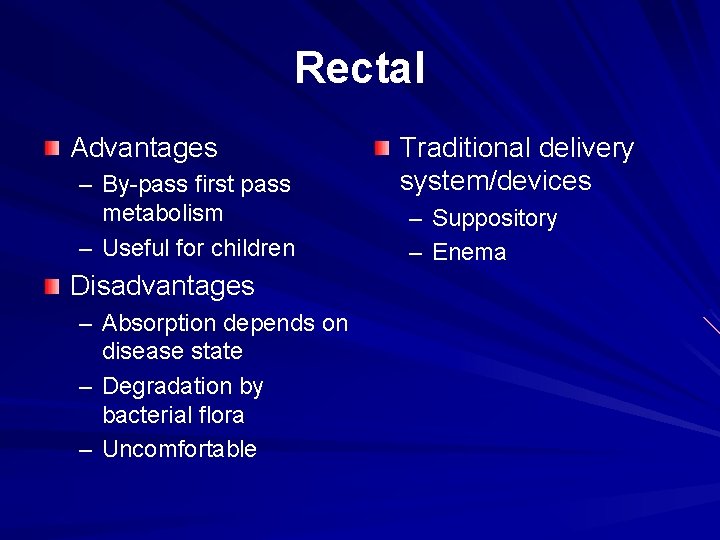 Rectal

Advantages
– By-pass first pass metabolism
– Useful for children

Disadvantages
– Absorption depends on disease state
– Degradation by bacterial flora
– Uncomfortable

Traditional delivery system/devices
– Suppository
– Enema